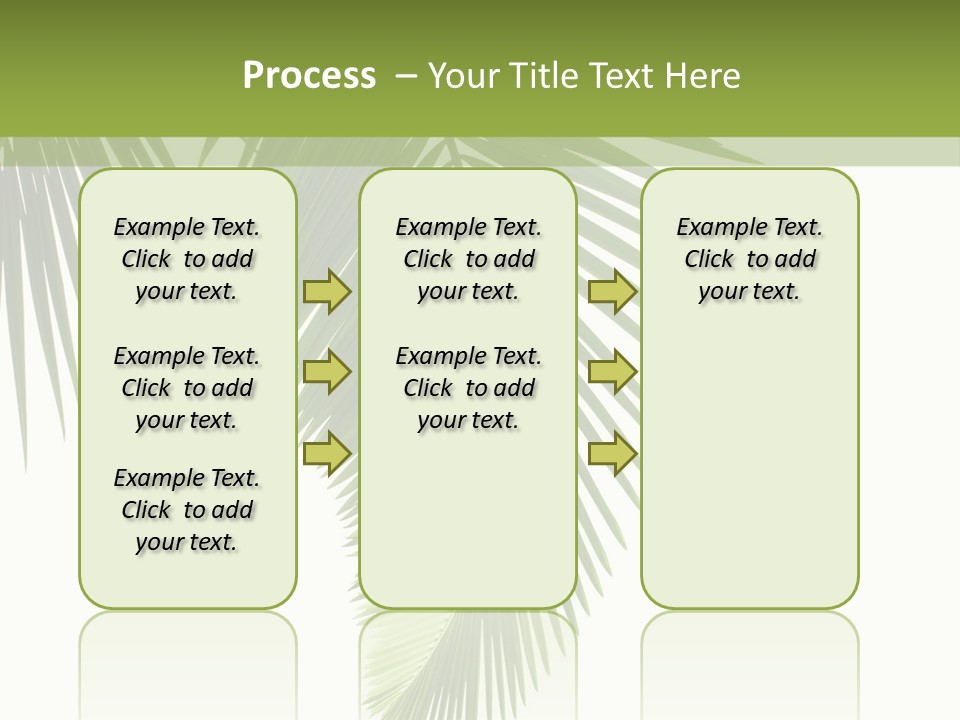 Process – Your Title Text Here

Example Text. Click to add your text.

Example Text. Click to add your text.

Example Text. Click to add your text.

Example Text. Click to add your text.

Example Text. Click to add your text.

Example Text. Click to add your text.